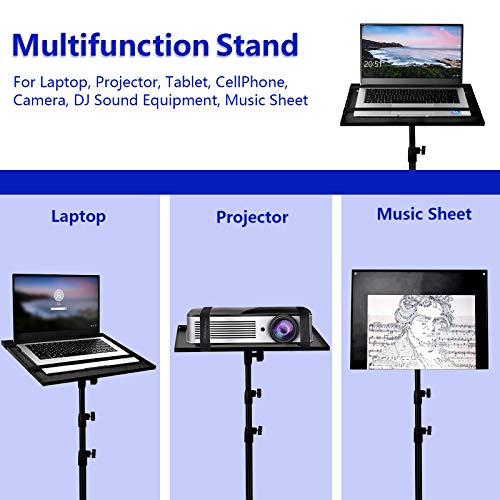 Multifunction Stand

For Laptop, Projector, Tablet, CellPhone, Camera, DJ Sound Equipment, Music Sheet

20:51

Laptop

Projector

Music Sheet